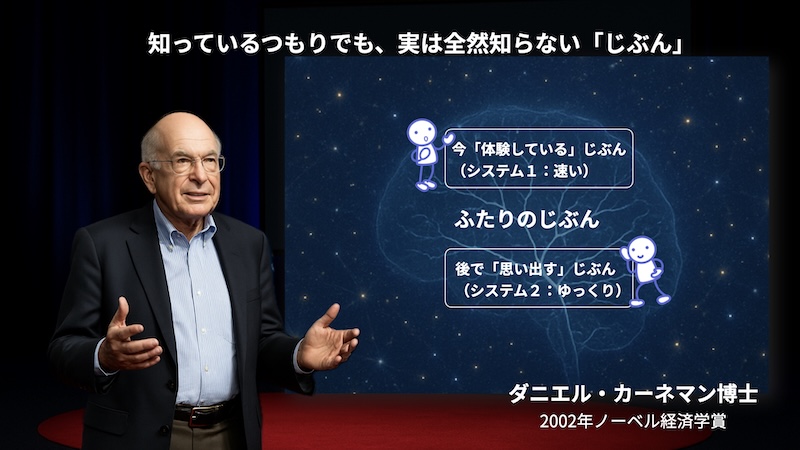 知っているつもりでも、実は全然知らない「じぶん」

今「体験している」じぶん
（システム１：速い）

ふたりのじぶん

後で「思い出す」じぶん
（システム２：ゆっくり）

ダニエル・カーネマン博士
2002年ノーベル経済学賞